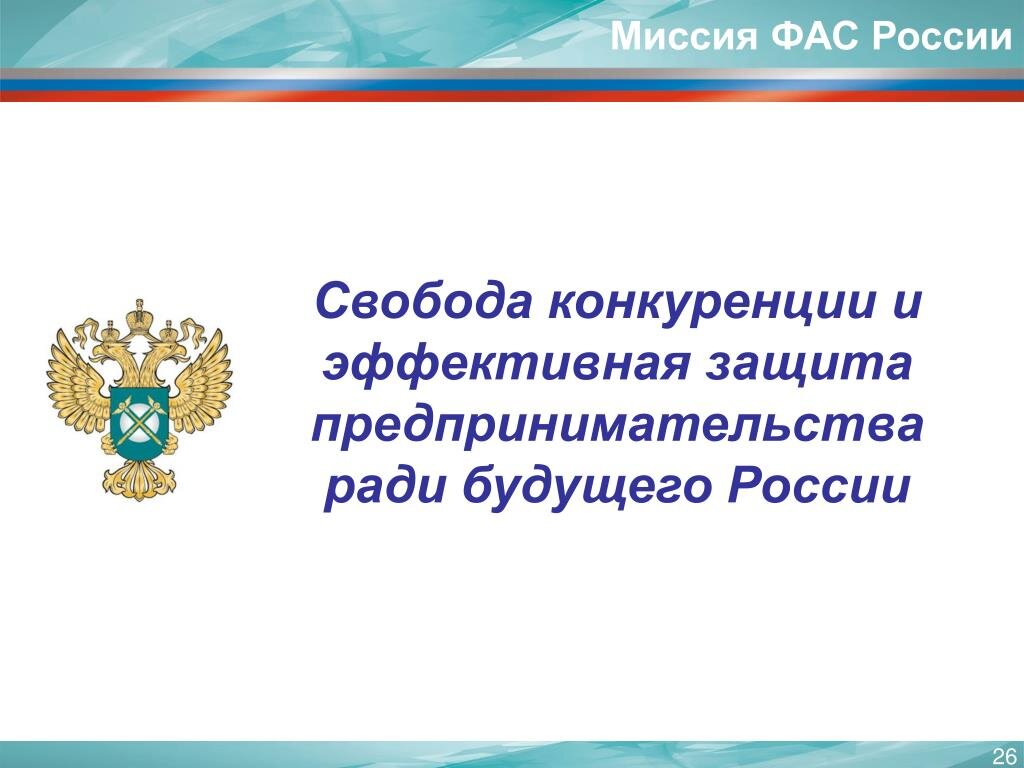 Миссия ФАС России

Свобода конкуренции и эффективная защита предпринимательства ради будущего России

26